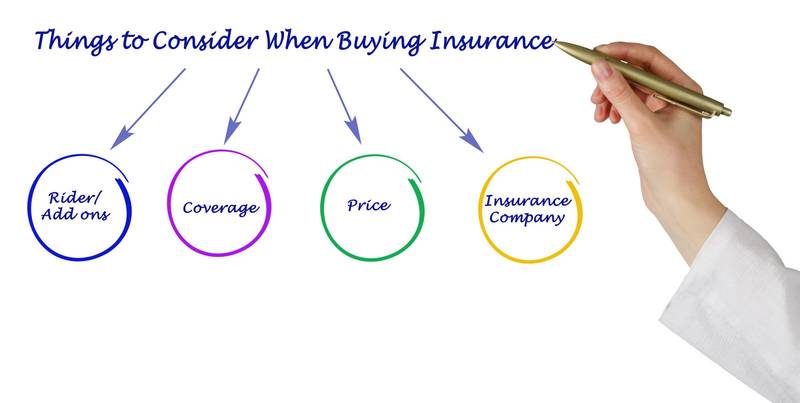 Things to Consider When Buying Insurance

Rider/
Add ons

Coverage

Price

Insurance
Company